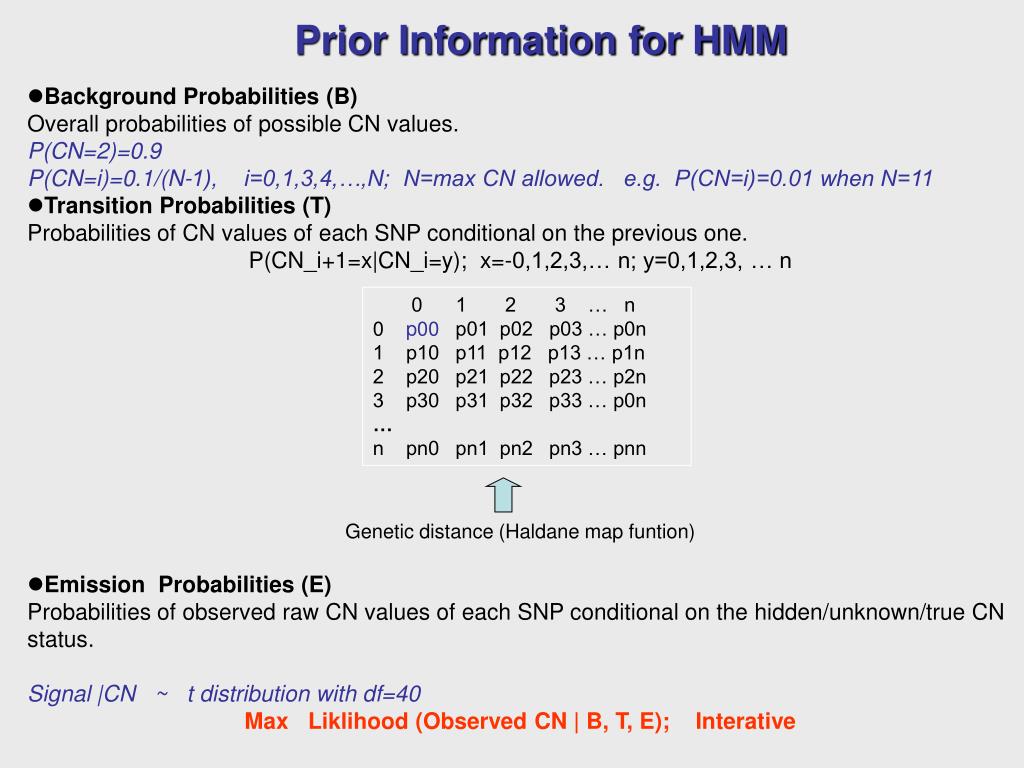 Prior Information for HMM

●Background Probabilities (B)
Overall probabilities of possible CN values.
P(CN=2)=0.9
P(CN=i)=0.1/(N-1), i=0,1,3,4,…,N; N=max CN allowed. e.g. P(CN=i)=0.01 when N=11
●Transition Probabilities (T)
Probabilities of CN values of each SNP conditional on the previous one.
P(CN_i+1=x|CN_i=y); x=-0,1,2,3,… n; y=0,1,2,3, … n

| | 0 | 1 | 2 | 3 | … | n |
|---|---|---|---|---|---|---|
| 0 | p00 | p01 | p02 | p03 | … | p0n |
| 1 | p10 | p11 | p12 | p13 | … | p1n |
| 2 | p20 | p21 | p22 | p23 | … | p2n |
| 3 | p30 | p31 | p32 | p33 | … | p0n |
| … | | | | | | |
| n | pn0 | pn1 | pn2 | pn3 | … | pnn |

Genetic distance (Haldane map funtion)

●Emission Probabilities (E)
Probabilities of observed raw CN values of each SNP conditional on the hidden/unknown/true CN status.

Signal |CN ~ t distribution with df=40
Max Liklihood (Observed CN | B, T, E); Interative